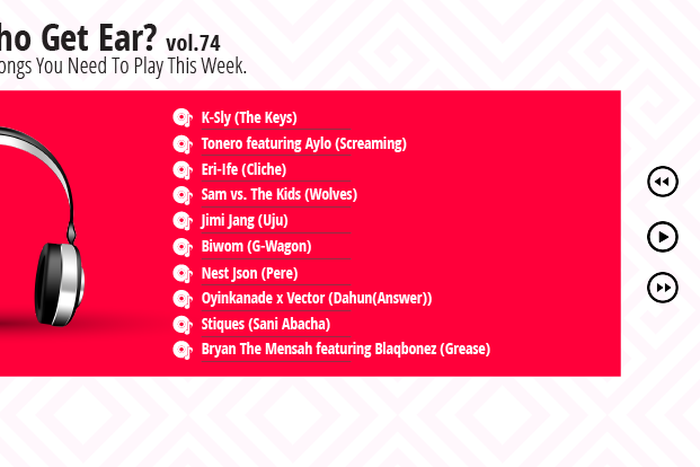 ho Get Ear? vol.74
ongs You Need To Play This Week.

K-Sly (The Keys)
Tonero featuring Aylo (Screaming)
Eri-Ife (Cliche)
Sam vs. The Kids (Wolves)
Jimi Jang (Uju)
Biwom (G-Wagon)
Nest Json (Pere)
Oyinkanade x Vector (Dahun(Answer))
Stiques (Sani Abacha)
Bryan The Mensah featuring Blaqbonez (Grease)